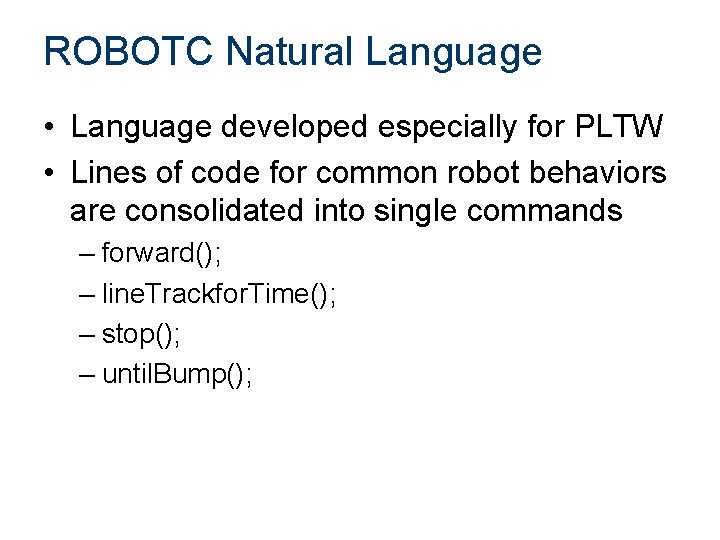 ROBOTC Natural Language

• Language developed especially for PLTW

• Lines of code for common robot behaviors are consolidated into single commands

– forward();

– lineTrackforTime();

– stop();

– untilBump();